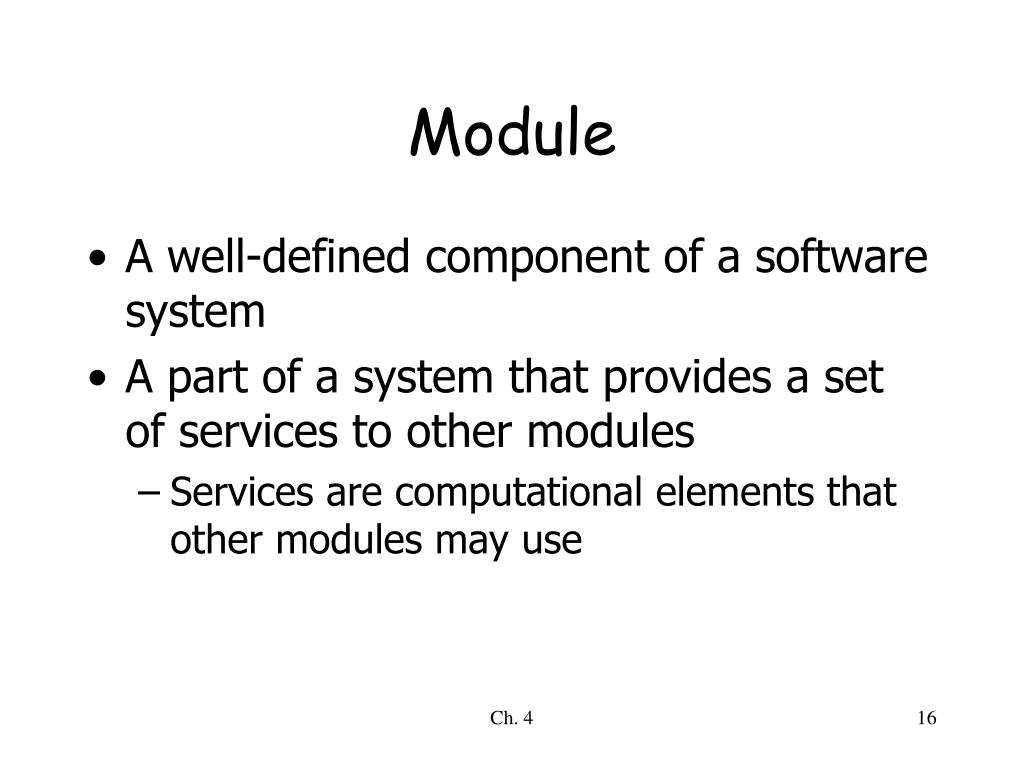 Module

• A well-defined component of a software system
• A part of a system that provides a set of services to other modules
– Services are computational elements that other modules may use

Ch. 4

16